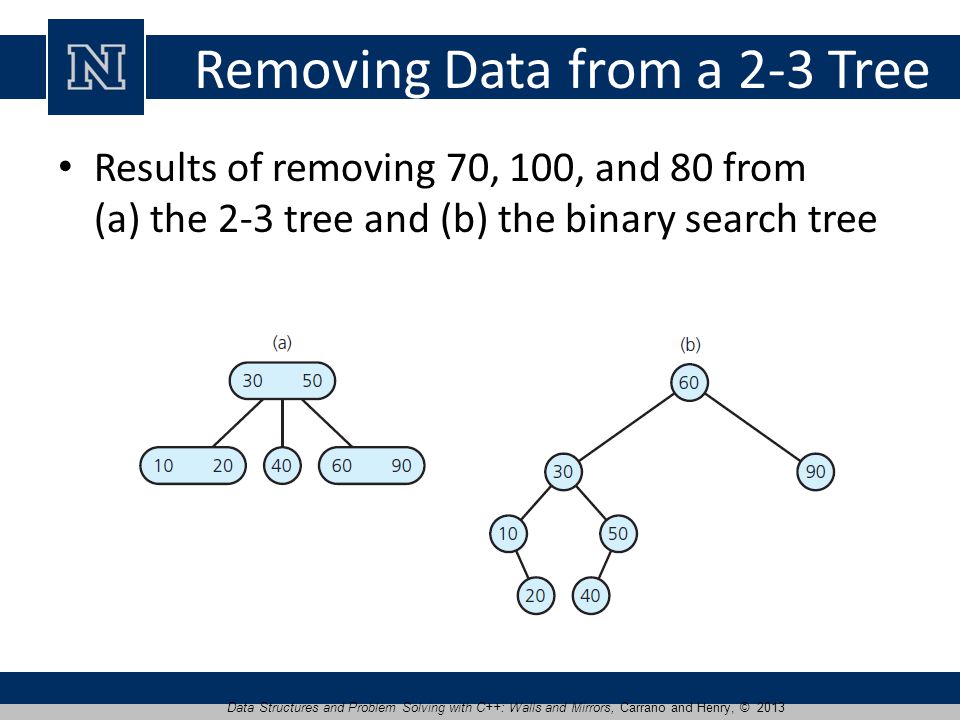 N

Removing Data from a 2-3 Tree

• Results of removing 70, 100, and 80 from (a) the 2-3 tree and (b) the binary search tree

(a)

30 50

10 20

40

60 90

(b)

60

30

90

10

50

20

40

Data Structures and Problem Solving with C++: Walls and Mirrors, Carrano and Henry, © 2013